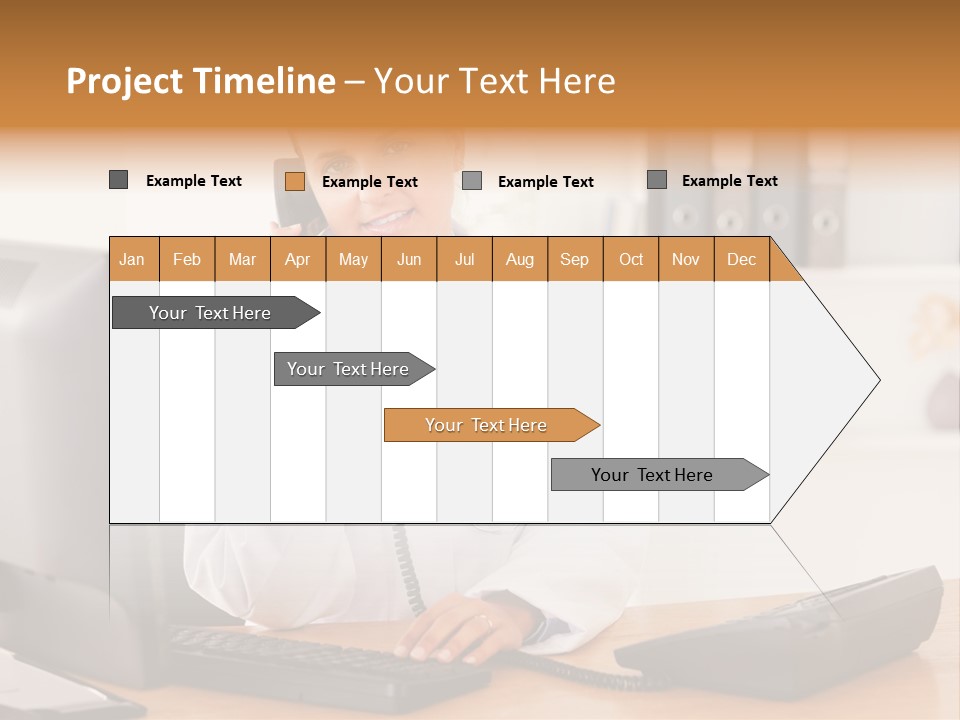 Project Timeline – Your Text Here

Example Text Example Text Example Text Example Text

| Jan | Feb | Mar | Apr | May | Jun | Jul | Aug | Sep | Oct | Nov | Dec |
|---|---|---|---|---|---|---|---|---|---|---|---|

Your Text Here

Your Text Here

Your Text Here

Your Text Here